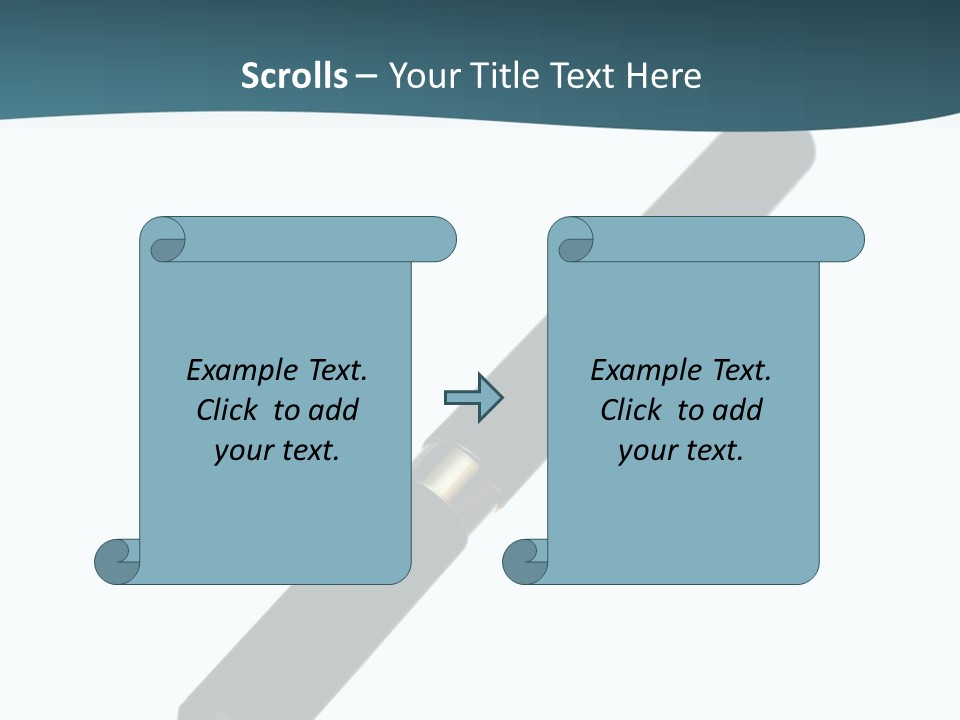 Scrolls – Your Title Text Here

Example Text. Click to add your text.

Example Text. Click to add your text.